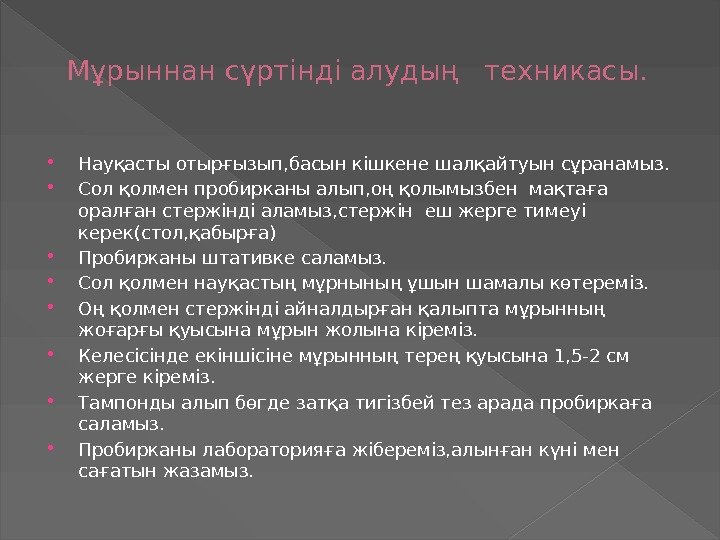 Мұрыннан сүртінді алудың техникасы.

Науқасты отырғызып,басын кішкене шалқайтуын сұранамыз.

Сол қолмен пробирканы алып,оң қолымызбен мақтаға оралған стержінді аламыз,стержін еш жерге тимеуі керек(стол,қабырға)

Пробирканы штативке саламыз.

Сол қолмен науқастың мұрнының ұшын шамалы көтереміз.

Оң қолмен стержінді айналдырған қалыпта мұрынның жоғарғы қуысына мұрын жолына кіреміз.

Келесісінде екіншісіне мұрынның терең қуысына 1,5-2 см жерге кіреміз.

Тампонды алып бөгде затқа тигізбей тез арада пробиркаға саламыз.

Пробирканы лабораторияға жібереміз,алынған күні мен сағатын жазамыз.